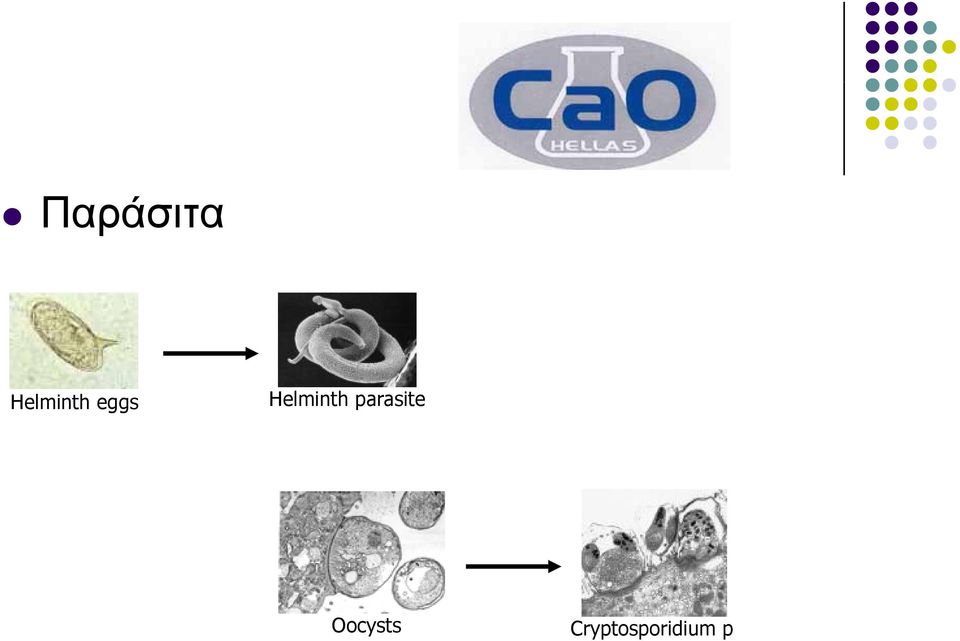 CaO
HELLAS

Παράσιτα

Helminth eggs

Helminth parasite

Oocysts

Cryptosporidium p